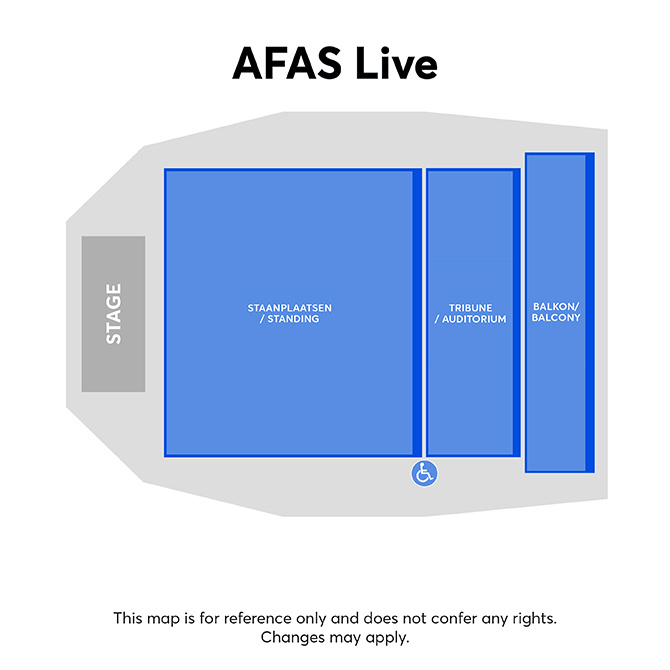 AFAS Live

STAGE

STAANPLAATSEN / STANDING

TRIBUNE / AUDITORIUM

BALKON/ BALCONY

This map is for reference only and does not confer any rights. Changes may apply.